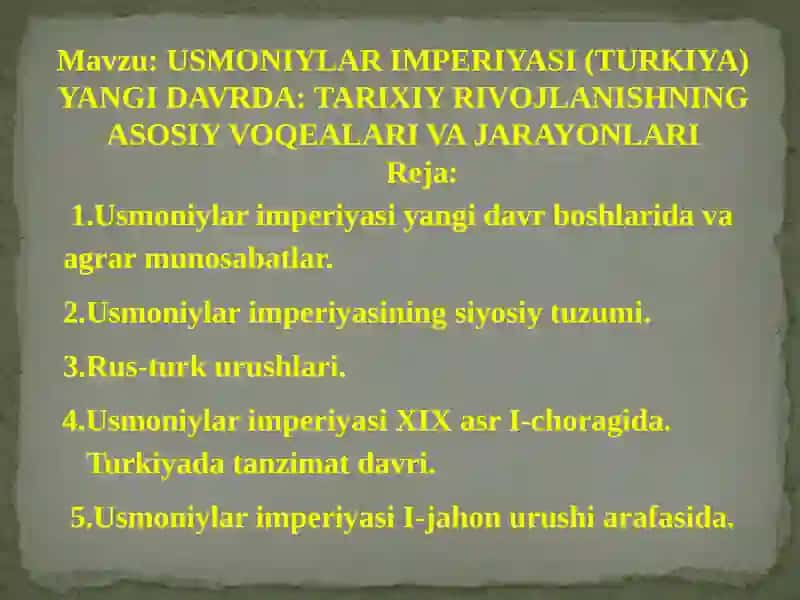 Mavzu: USMONIYLAR IMPERIYASI (TURKIYA) YANGI DAVRDA: TARIXIY RIVOJLANISHNING ASOSIY VOQEALARI VA JARAYONLARI

Reja:

1.Usmoniylar imperiyasi yangi davr boshlarida va agrar munosabatlar.

2.Usmoniylar imperiyasining siyosiy tuzumi.

3.Rus-turk urushlari.

4.Usmoniylar imperiyasi XIX asr I-choragida. Turkiyada tanzimat davri.

5.Usmoniylar imperiyasi I-jahon urushi arafasida.